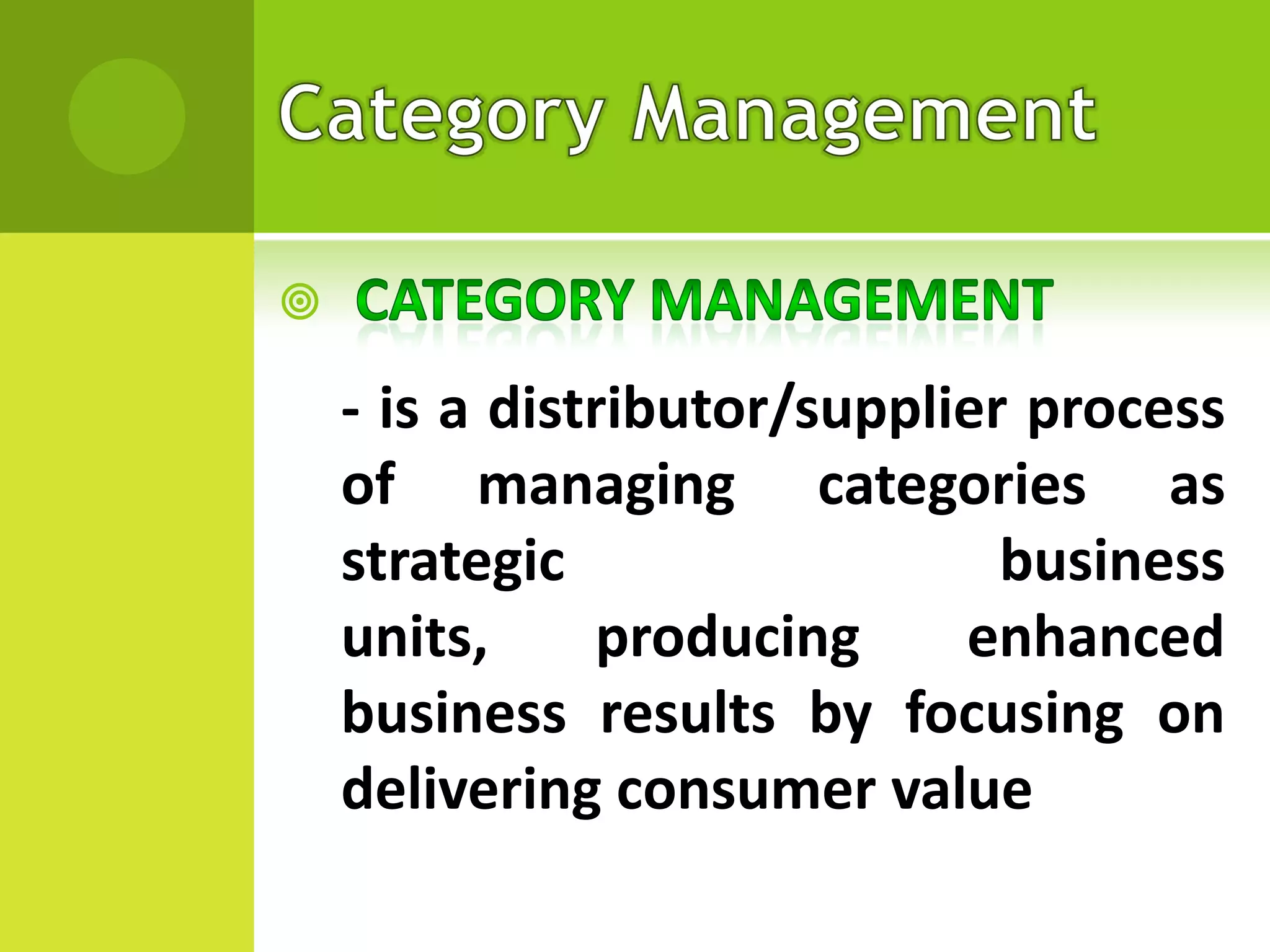 Category Management

CATEGORY MANAGEMENT

- is a distributor/supplier process of managing categories as strategic business units, producing enhanced business results by focusing on delivering consumer value